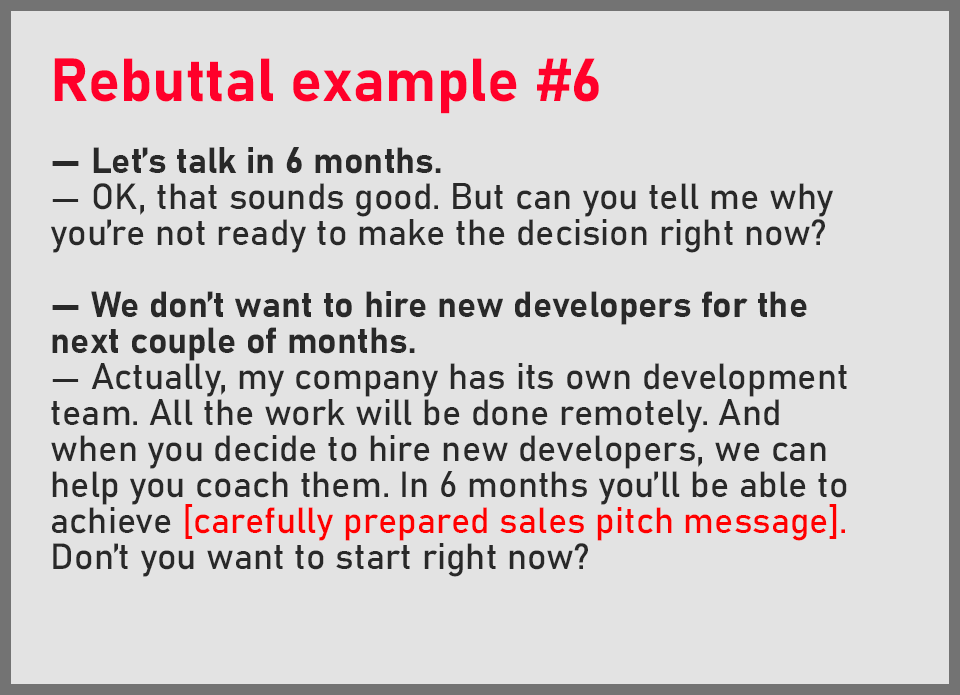 Rebuttal example #6

— Let's talk in 6 months.
— OK, that sounds good. But can you tell me why you're not ready to make the decision right now?

— We don't want to hire new developers for the next couple of months.
— Actually, my company has its own development team. All the work will be done remotely. And when you decide to hire new developers, we can help you coach them. In 6 months you'll be able to achieve [carefully prepared sales pitch message]. Don't you want to start right now?